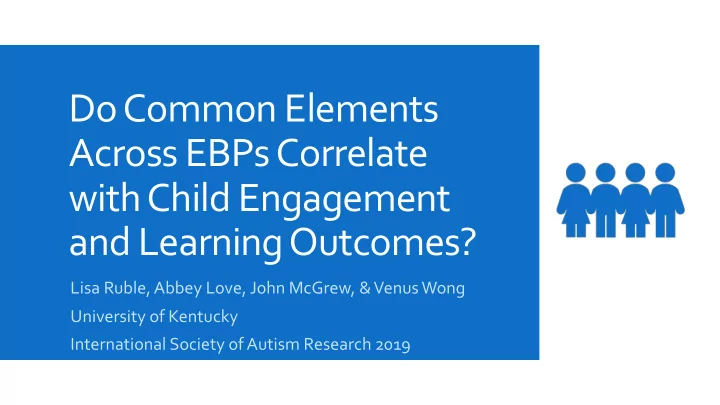 Do Common Elements Across EBPs Correlate with Child Engagement and Learning Outcomes?

Lisa Ruble, Abbey Love, John McGrew, & Venus Wong

University of Kentucky

International Society of Autism Research 2019